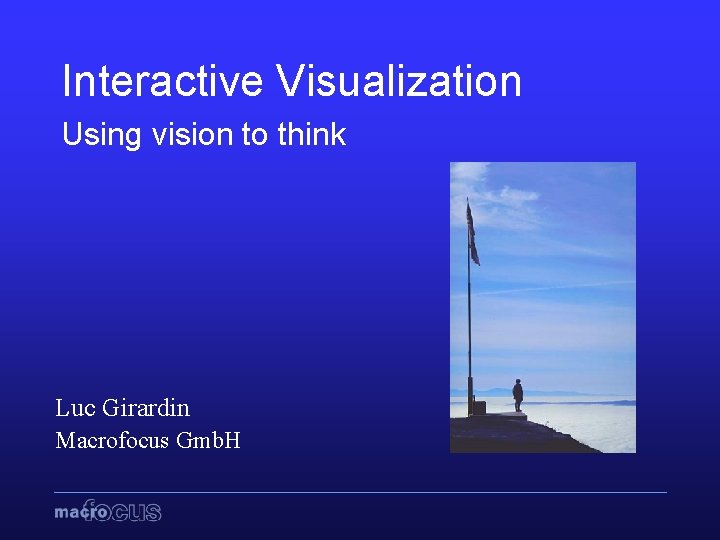 Interactive Visualization

Using vision to think

Luc Girardin

Macrofocus GmbH

macrofocus